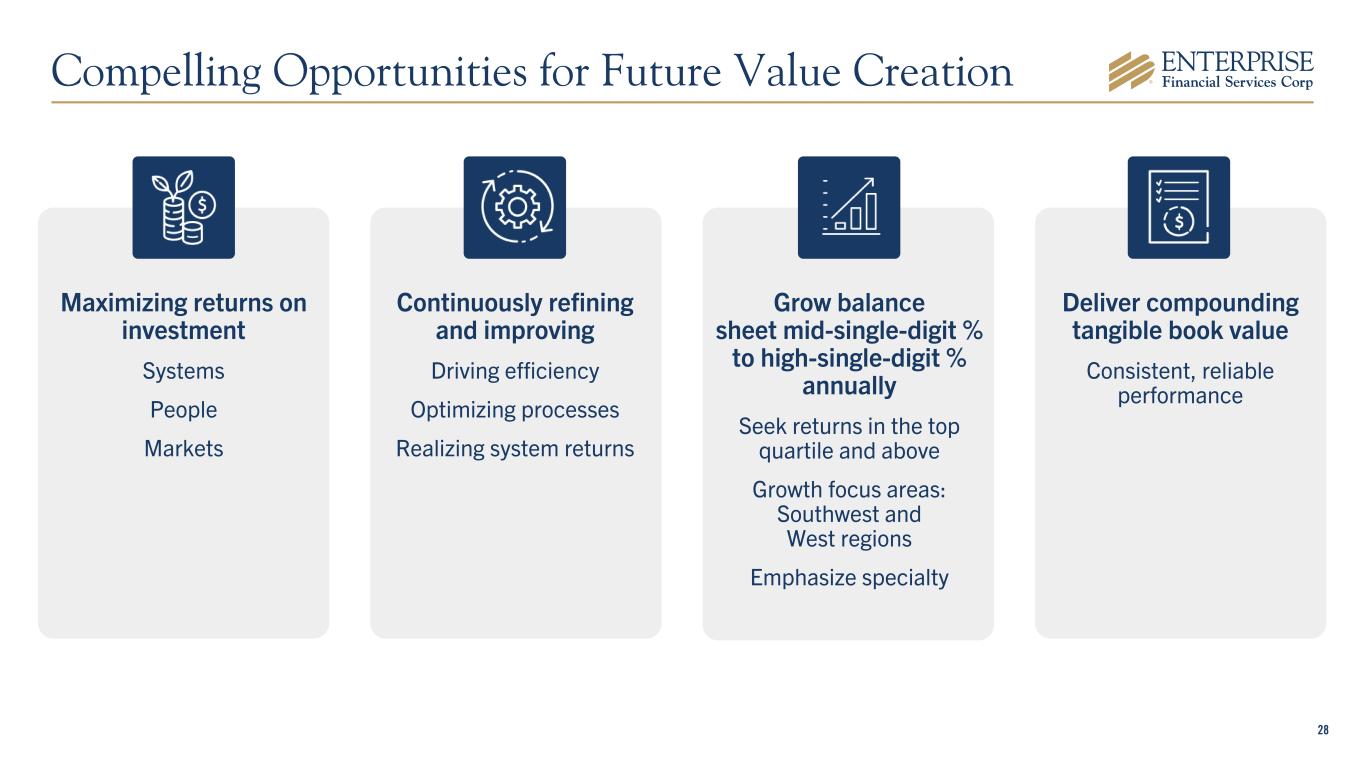 Compelling Opportunities for Future Value Creation

ENTERPRISE
Financial Services Corp

Maximizing returns on investment

Systems

People

Markets

Continuously refining and improving

Driving efficiency

Optimizing processes

Realizing system returns

Grow balance sheet mid-single-digit % to high-single-digit % annually

Seek returns in the top quartile and above

Growth focus areas: Southwest and West regions

Emphasize specialty

Deliver compounding tangible book value

Consistent, reliable performance

28